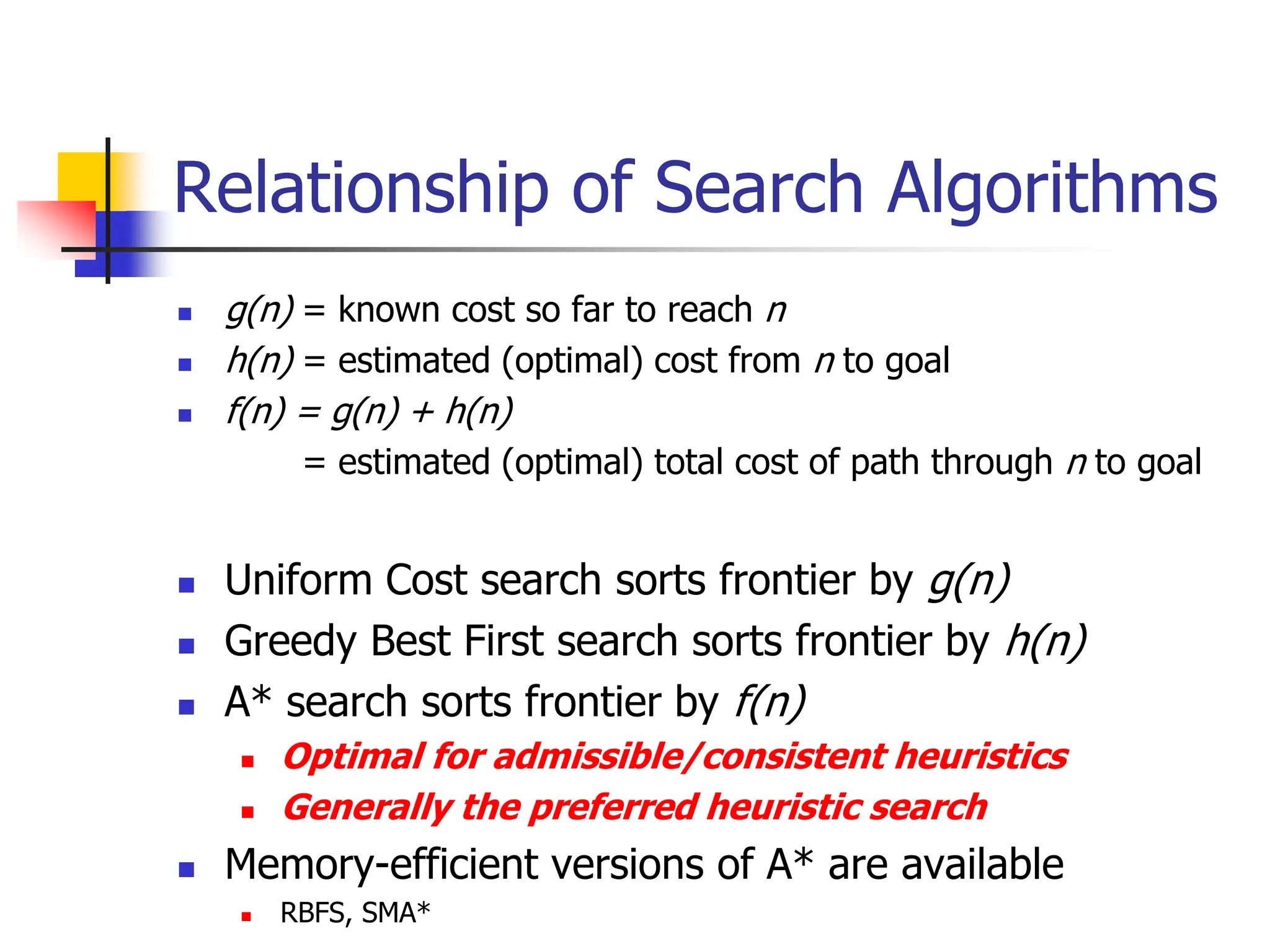 Relationship of Search Algorithms

- $g(n)$ = known cost so far to reach $n$
- $h(n)$ = estimated (optimal) cost from $n$ to goal
- $f(n) = g(n) + h(n)$
  = estimated (optimal) total cost of path through $n$ to goal

- Uniform Cost search sorts frontier by $g(n)$
- Greedy Best First search sorts frontier by $h(n)$
- A* search sorts frontier by $f(n)$
  - Optimal for admissible/consistent heuristics
  - Generally the preferred heuristic search
- Memory-efficient versions of A* are available
  - RBFS, SMA*